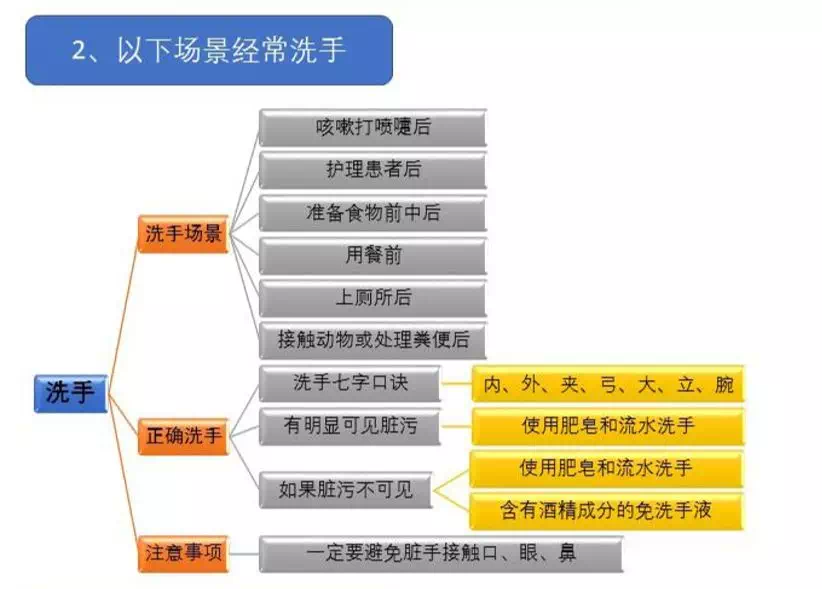 2、以下场景经常洗手

洗手

洗手场景

咳嗽打喷嚏后

护理患者后

准备食物前中后

用餐前

上厕所后

接触动物或处理粪便后

正确洗手

洗手七字口诀

内、外、夹、弓、大、立、腕

有明显可见脏污

使用肥皂和流水洗手

如果脏污不可见

使用肥皂和流水洗手

含有酒精成分的免洗手液

注意事项

一定要避免脏手接触口、眼、鼻